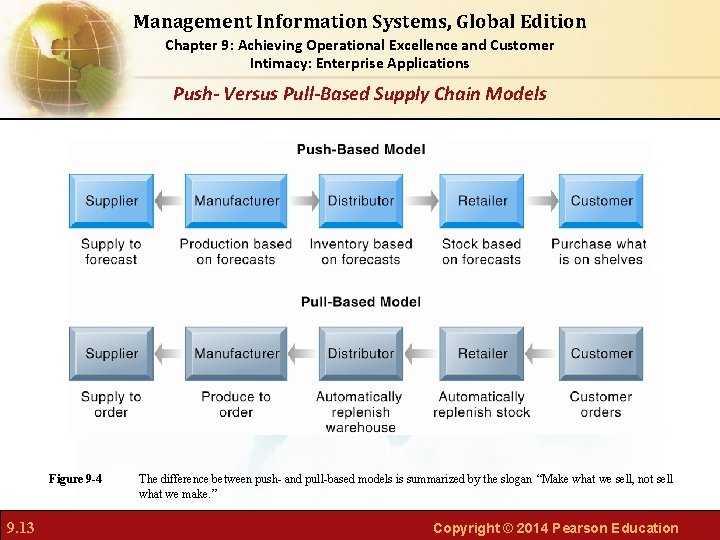 Management Information Systems, Global Edition
Chapter 9: Achieving Operational Excellence and Customer Intimacy: Enterprise Applications

Push- Versus Pull-Based Supply Chain Models

Push-Based Model

Supplier
Manufacturer
Distributor
Retailer
Customer

Supply to forecast
Production based on forecasts
Inventory based on forecasts
Stock based on forecasts
Purchase what is on shelves

Pull-Based Model

Supplier
Manufacturer
Distributor
Retailer
Customer

Supply to order
Produce to order
Automatically replenish warehouse
Automatically replenish stock
Customer orders

Figure 9-4 The difference between push- and pull-based models is summarized by the slogan "Make what we sell, not sell what we make."

9.13

Copyright © 2014 Pearson Education